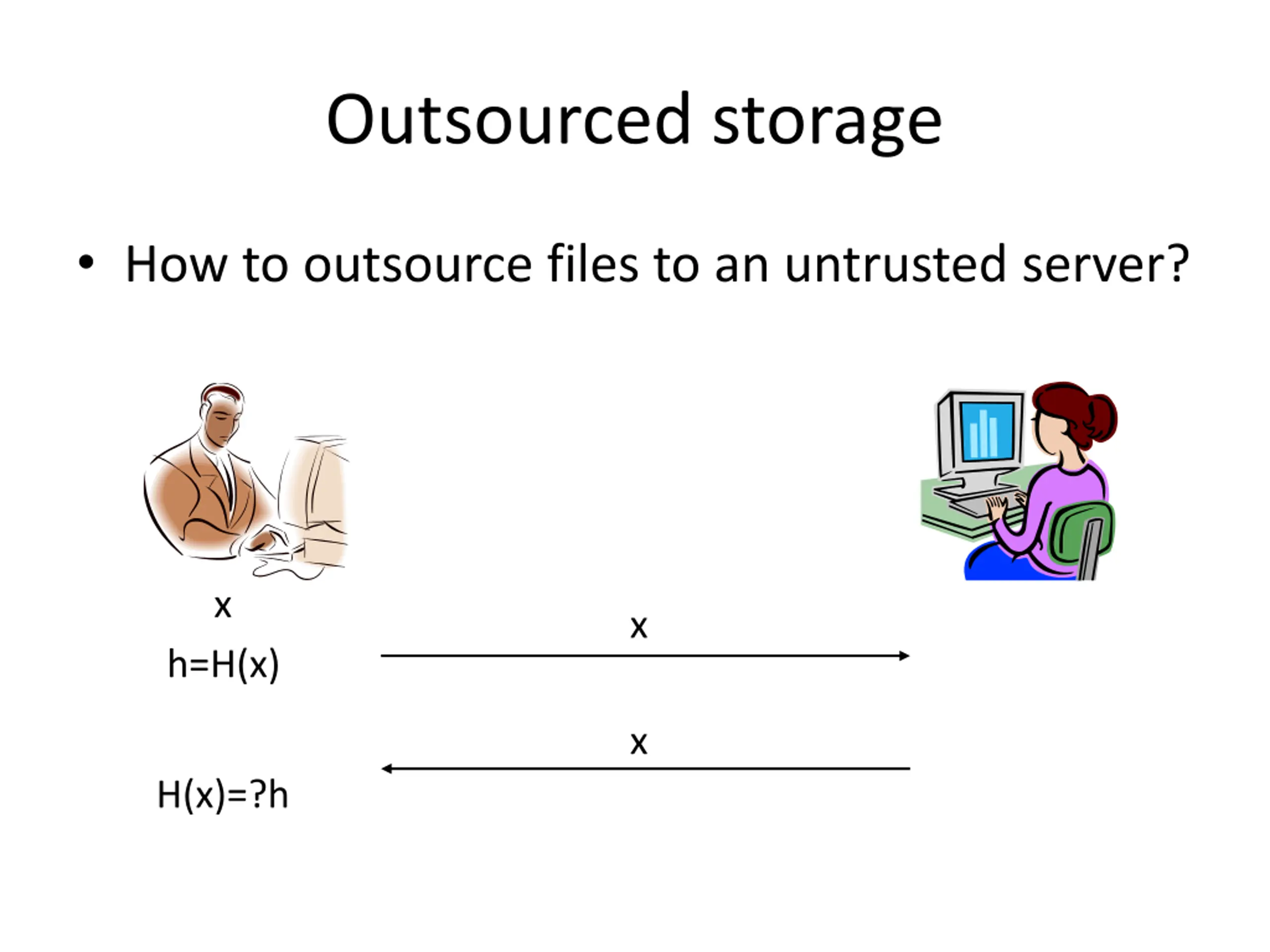 Outsourced storage

• How to outsource files to an untrusted server?

x

h=H(x)

x

x

H(x)=?h